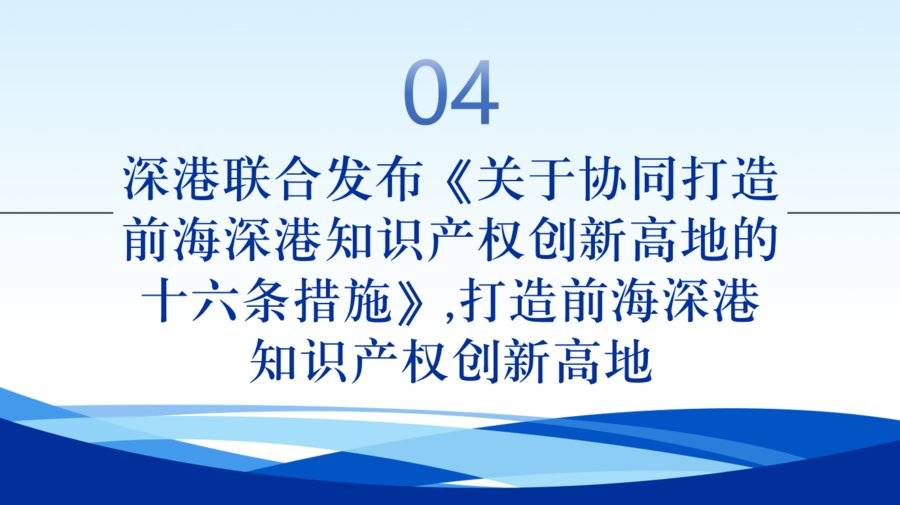 04

深港联合发布《关于协同打造前海深港知识产权创新高地的十六条措施》,打造前海深港知识产权创新高地